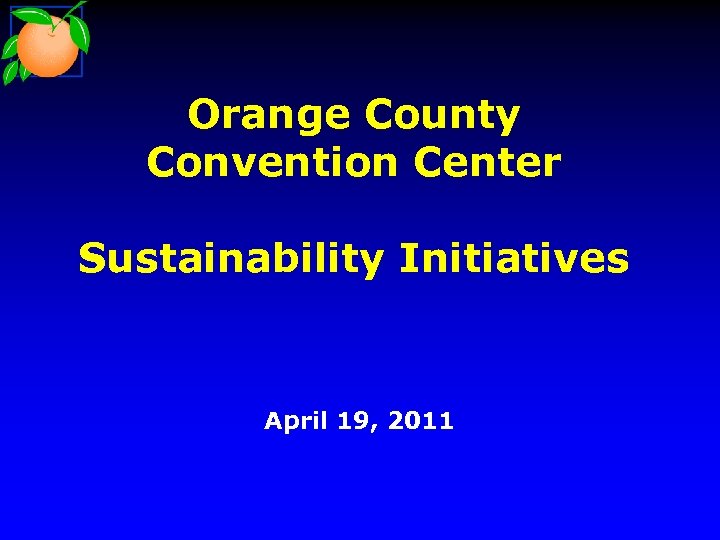 Orange County Convention Center

Sustainability Initiatives

April 19, 2011